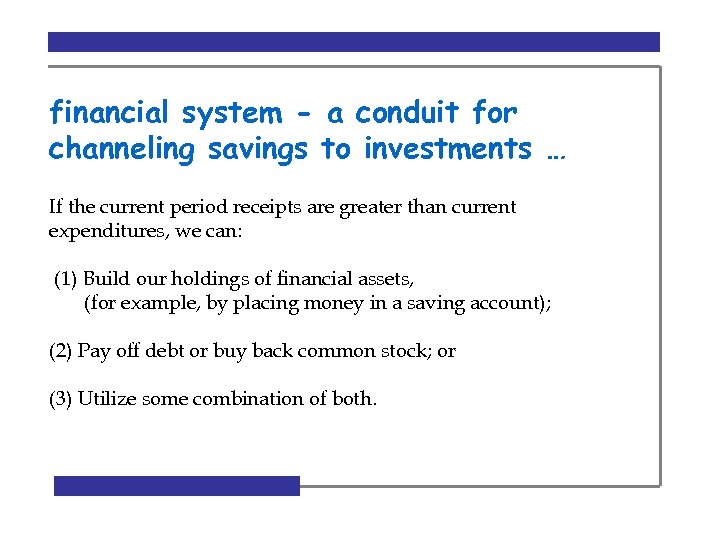 financial system - a conduit for channeling savings to investments …

If the current period receipts are greater than current expenditures, we can:

(1) Build our holdings of financial assets, (for example, by placing money in a saving account);

(2) Pay off debt or buy back common stock; or

(3) Utilize some combination of both.